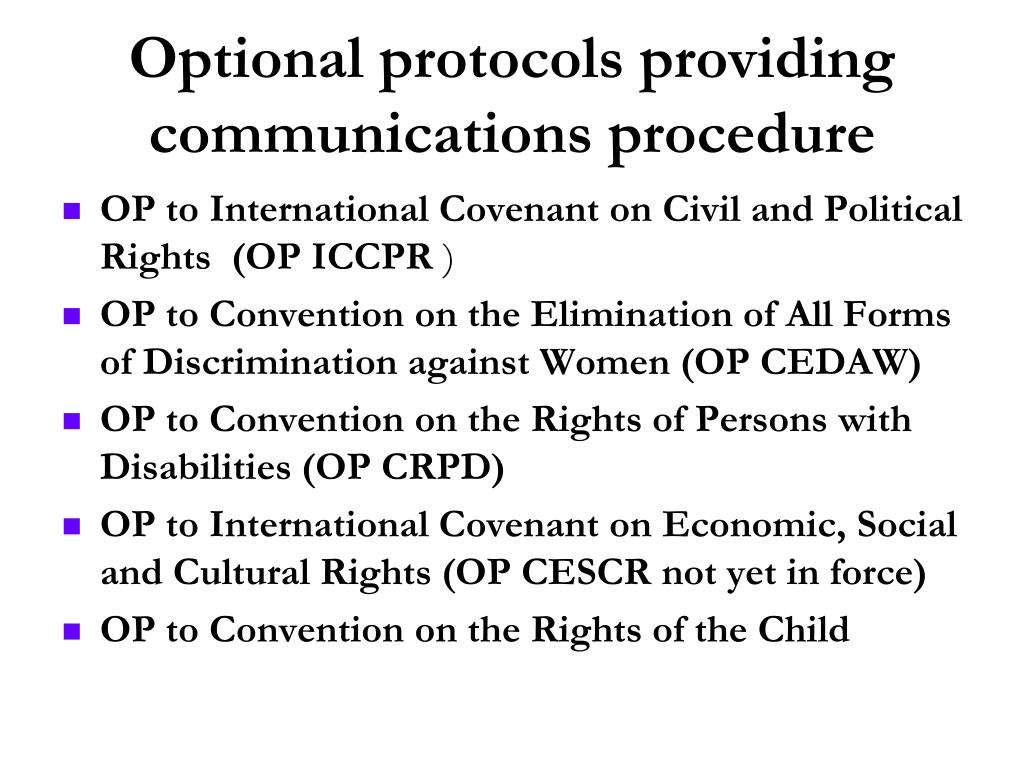 Optional protocols providing communications procedure

- OP to International Covenant on Civil and Political Rights (OP ICCPR )
- OP to Convention on the Elimination of All Forms of Discrimination against Women (OP CEDAW)
- OP to Convention on the Rights of Persons with Disabilities (OP CRPD)
- OP to International Covenant on Economic, Social and Cultural Rights (OP CESCR not yet in force)
- OP to Convention on the Rights of the Child